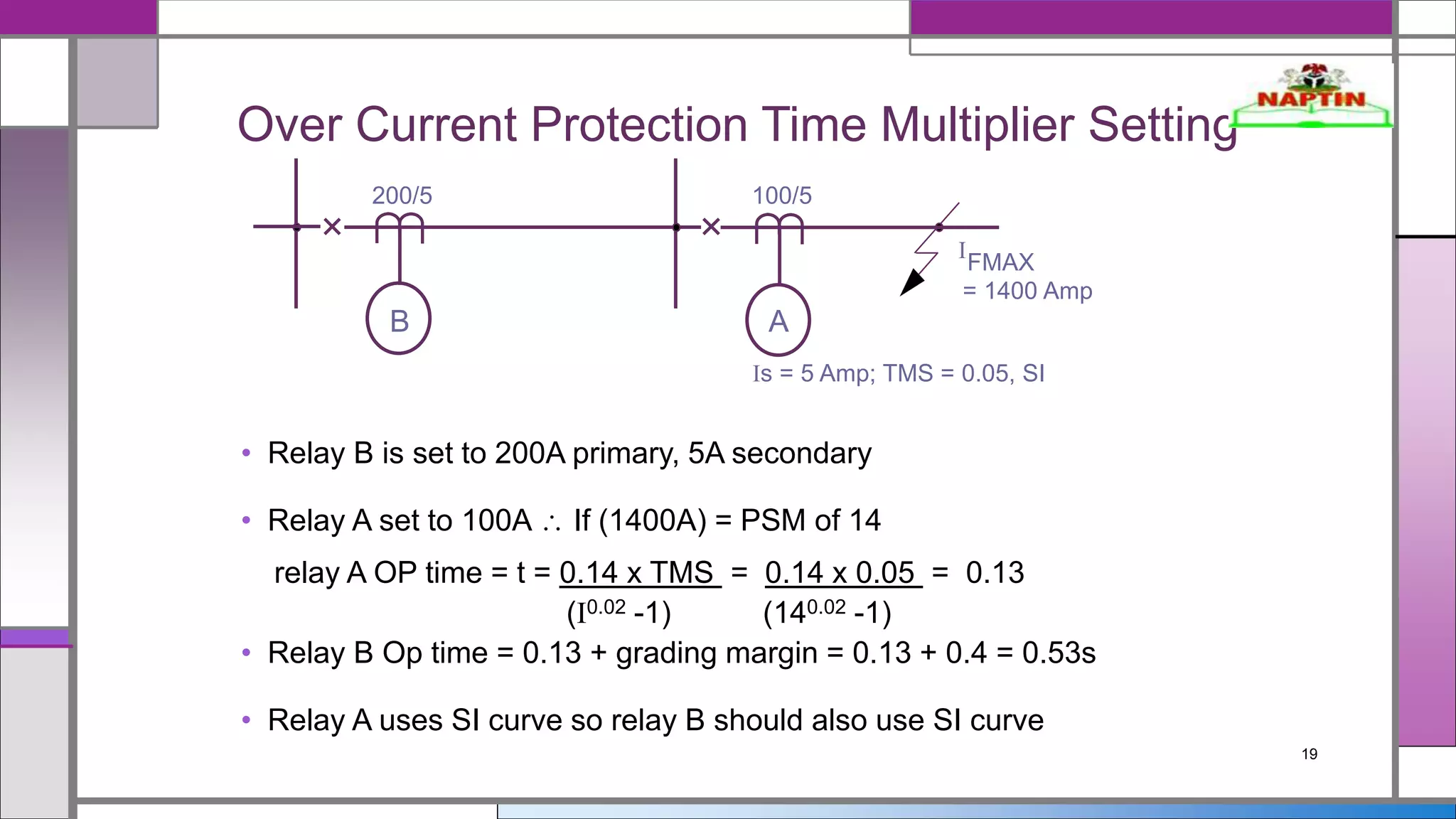 NAPTIN

Over Current Protection Time Multiplier Setting

200/5

100/5

B

A

$I_{FMAX}$ = 1400 Amp

Is = 5 Amp; TMS = 0.05, SI

• Relay B is set to 200A primary, 5A secondary

• Relay A set to 100A ∴ If (1400A) = PSM of 14

relay A OP time = t = $\frac{0.14 \times TMS}{(I^{0.02} - 1)}$ = $\frac{0.14 \times 0.05}{(14^{0.02} - 1)}$ = 0.13

• Relay B Op time = 0.13 + grading margin = 0.13 + 0.4 = 0.53s

• Relay A uses SI curve so relay B should also use SI curve

19